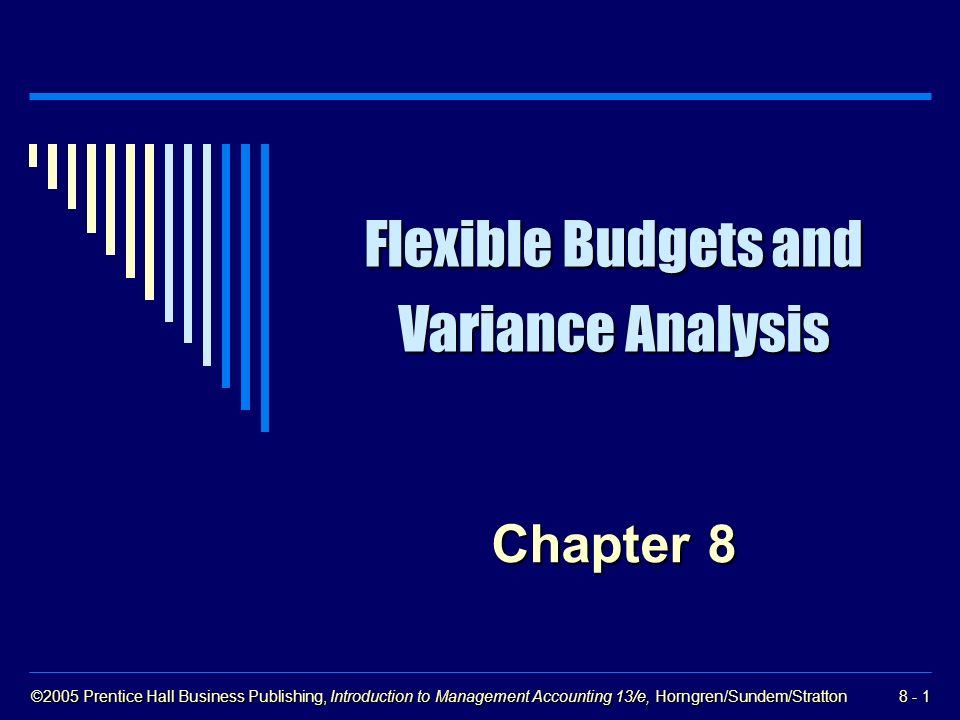 Flexible Budgets and Variance Analysis

Chapter 8

©2005 Prentice Hall Business Publishing, Introduction to Management Accounting 13/e, Horngren/Sundem/Stratton

8 - 1